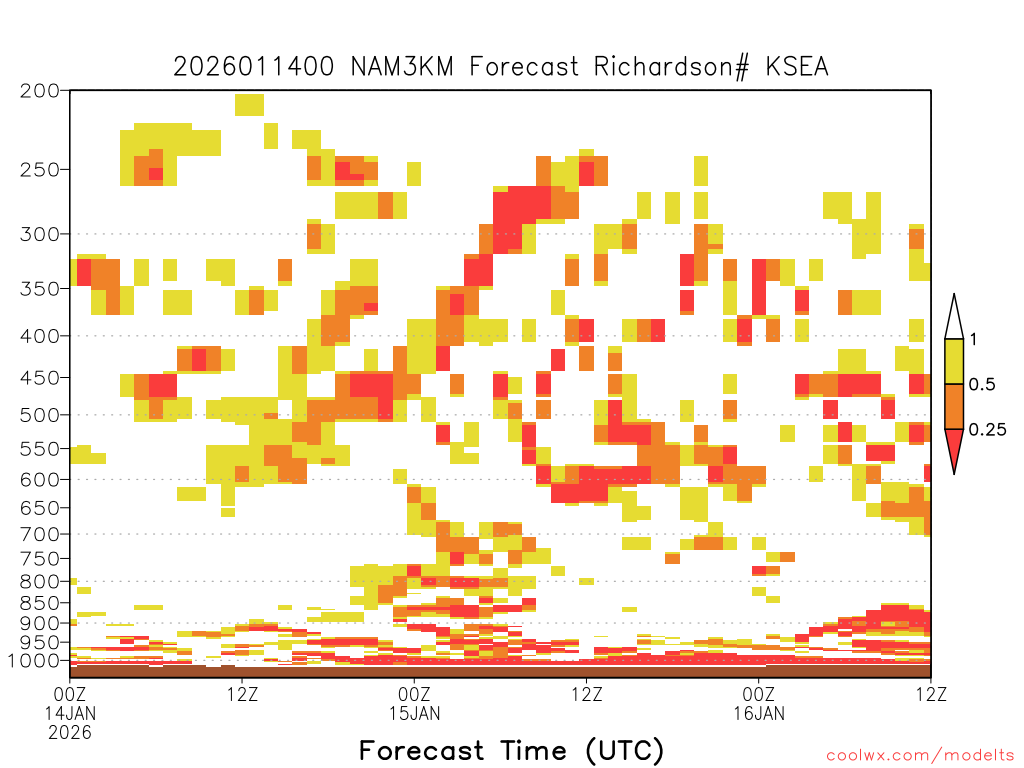 2026011400 NAM3KM Forecast Richardson# KSEA

200
250
300
350
400
450
500
550
600
650
700
750
800
850
900
950
1000

1
0.5
0.25

00Z
14JAN
2026
12Z
00Z
15JAN
12Z
00Z
16JAN
12Z

Forecast Time (UTC)

coolwx.com/modelts